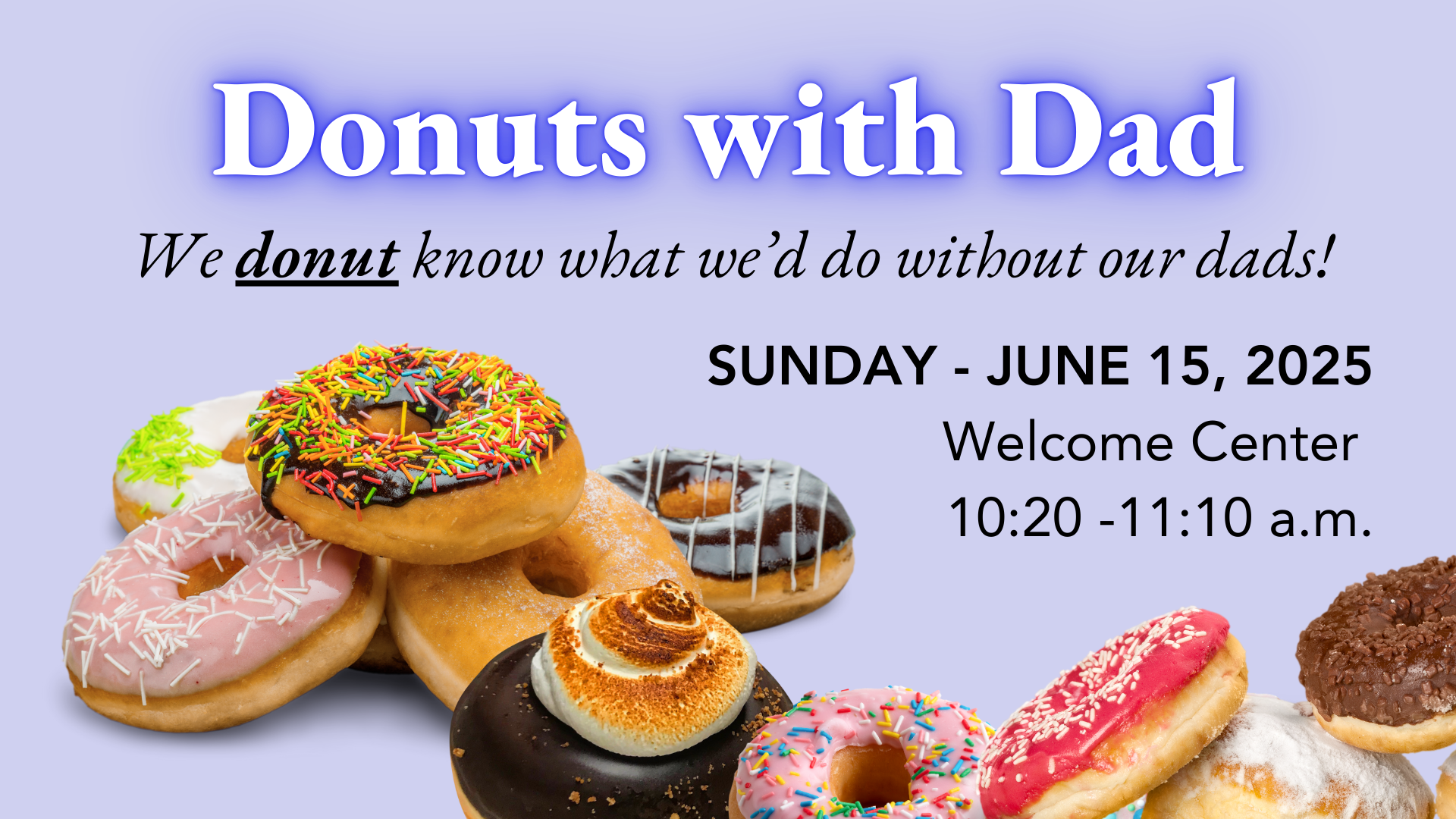 Donuts with Dad

We donut know what we'd do without our dads!

SUNDAY - JUNE 15, 2025
Welcome Center
10:20 -11:10 a.m.